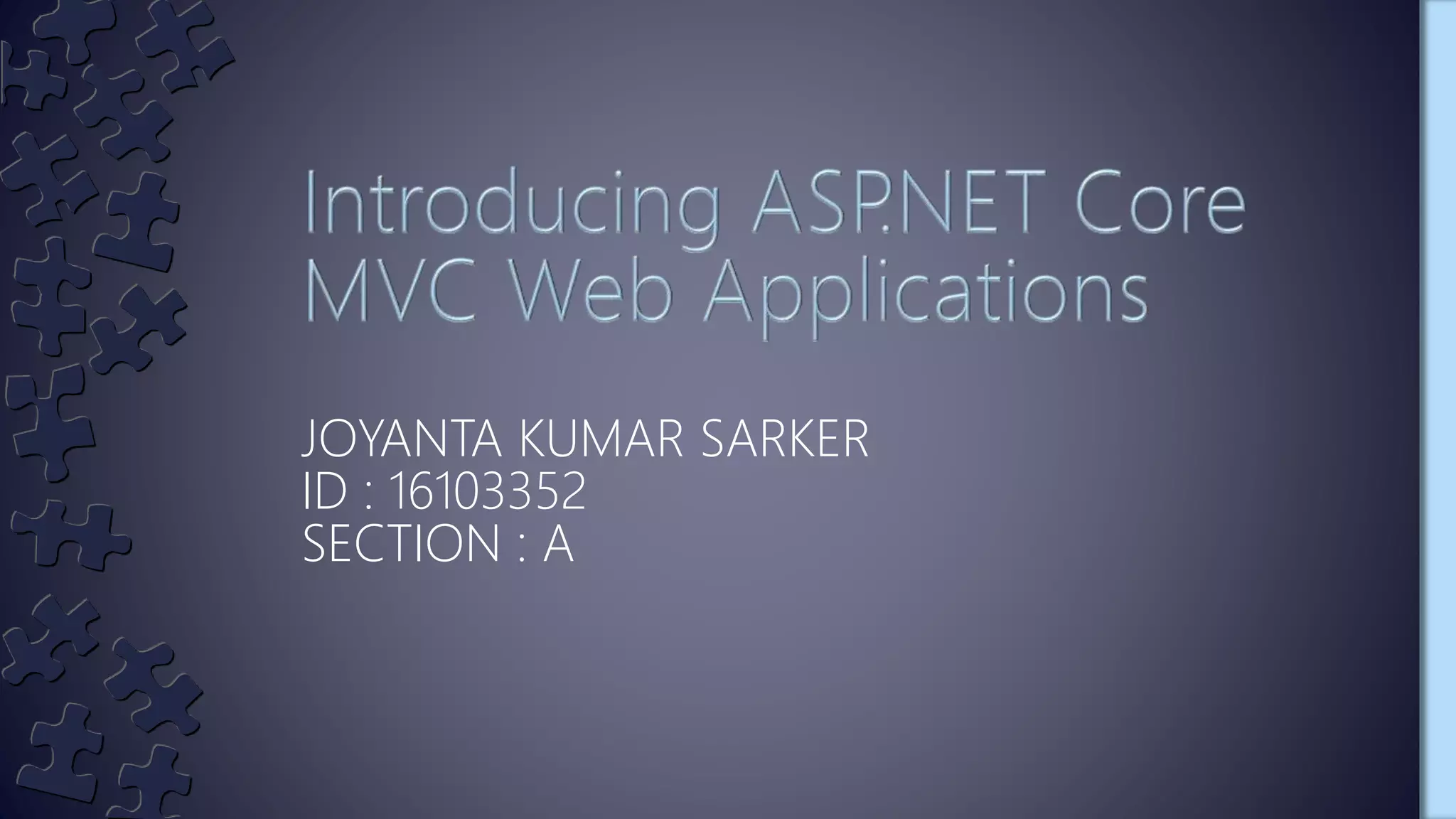 Introducing ASP.NET Core MVC Web Applications

JOYANTA KUMAR SARKER
ID : 16103352
SECTION : A